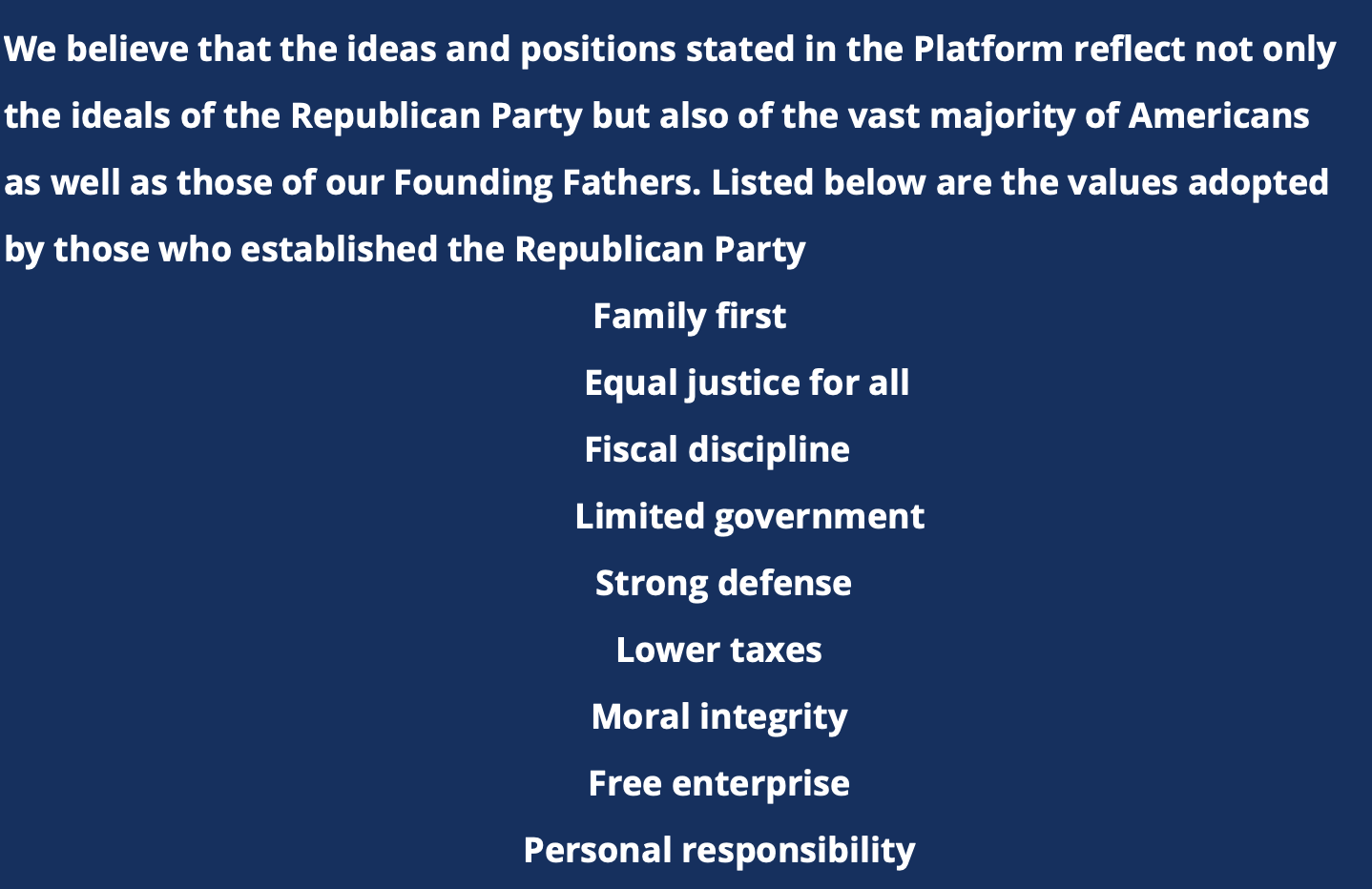 We believe that the ideas and positions stated in the Platform reflect not only the ideals of the Republican Party but also of the vast majority of Americans as well as those of our Founding Fathers. Listed below are the values adopted by those who established the Republican Party

Family first

Equal justice for all

Fiscal discipline

Limited government

Strong defense

Lower taxes

Moral integrity

Free enterprise

Personal responsibility